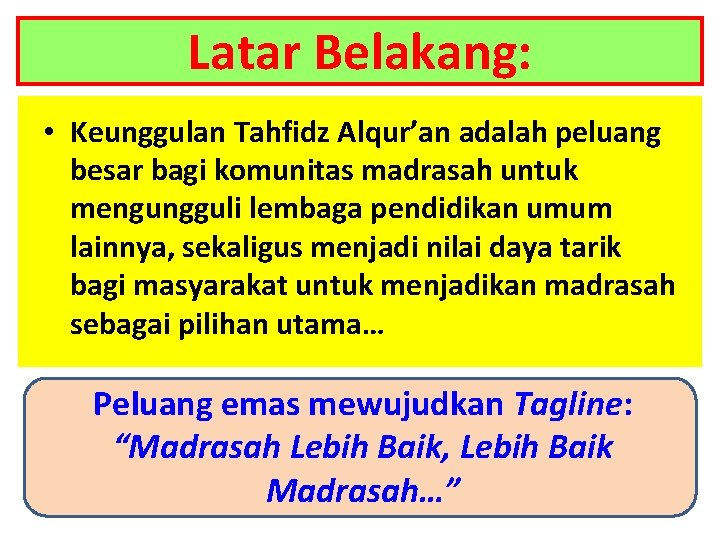 Latar Belakang:

• Keunggulan Tahfidz Alqur’an adalah peluang besar bagi komunitas madrasah untuk mengungguli lembaga pendidikan umum lainnya, sekaligus menjadi nilai daya tarik bagi masyarakat untuk menjadikan madrasah sebagai pilihan utama…

Peluang emas mewujudkan Tagline: “Madrasah Lebih Baik, Lebih Baik Madrasah…”